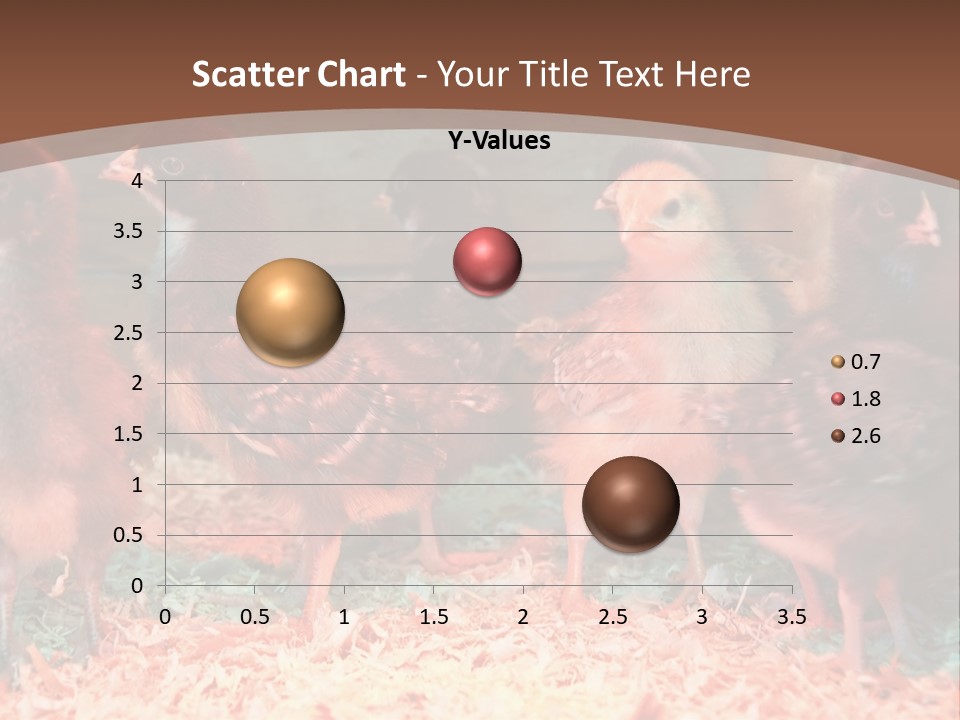 Scatter Chart - Your Title Text Here

Y-Values

4
3.5
3
2.5
2
1.5
1
0.5
0

0 0.5 1 1.5 2 2.5 3 3.5

0.7
1.8
2.6